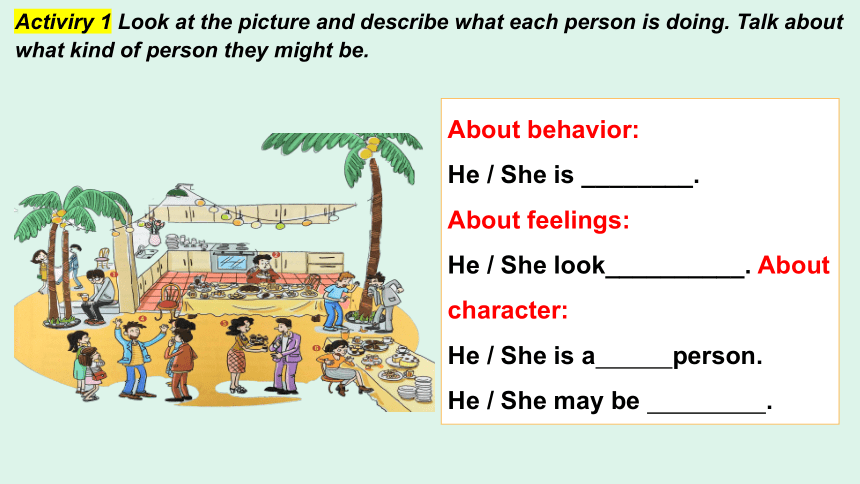 Activiry 1 Look at the picture and describe what each person is doing. Talk about what kind of person they might be.

About behavior:

He / She is ________.

About feelings:

He / She look__________. About character:

He / She is a______person.

He / She may be ________.